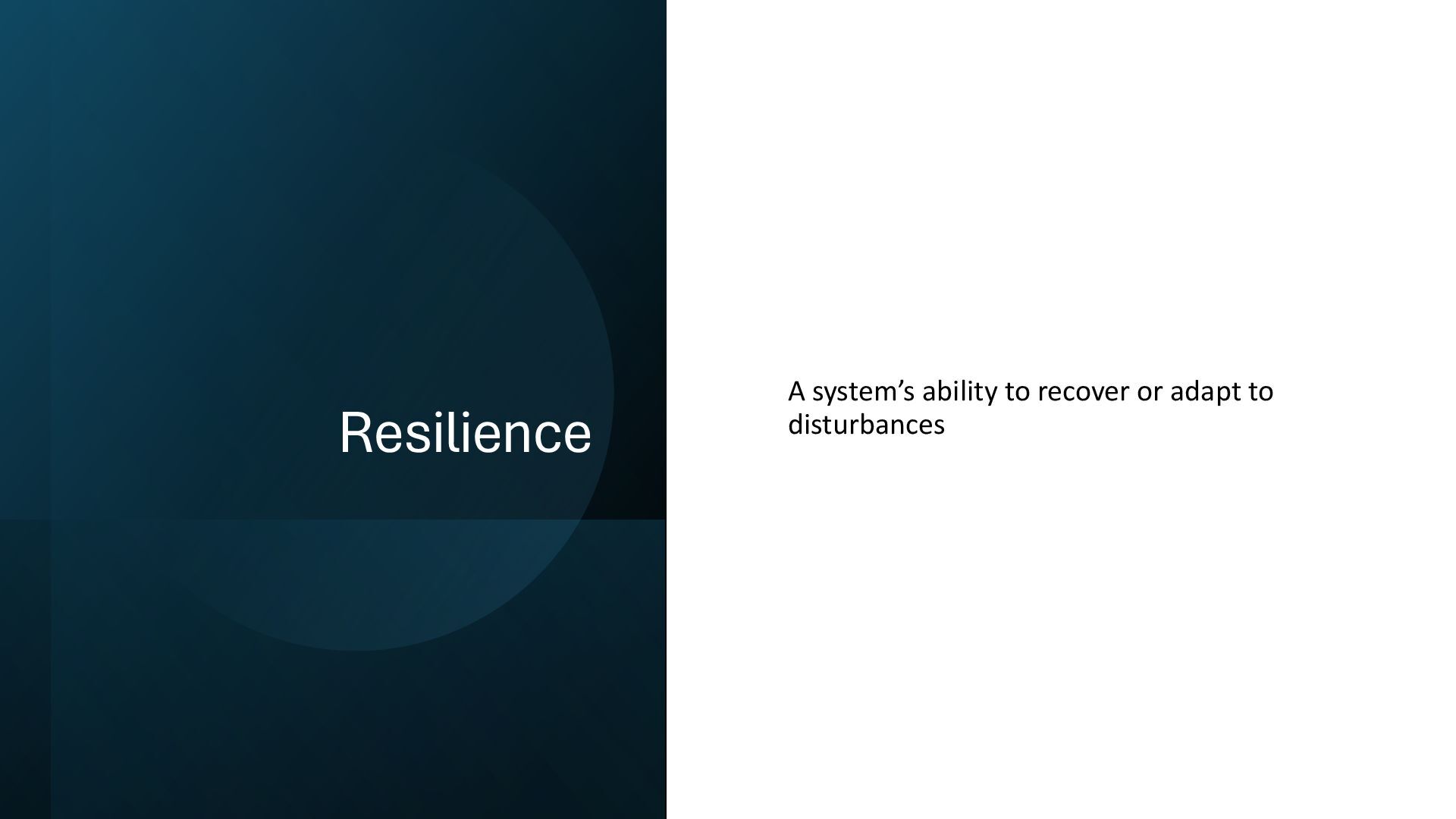 Resilience

A system’s ability to recover or adapt to disturbances